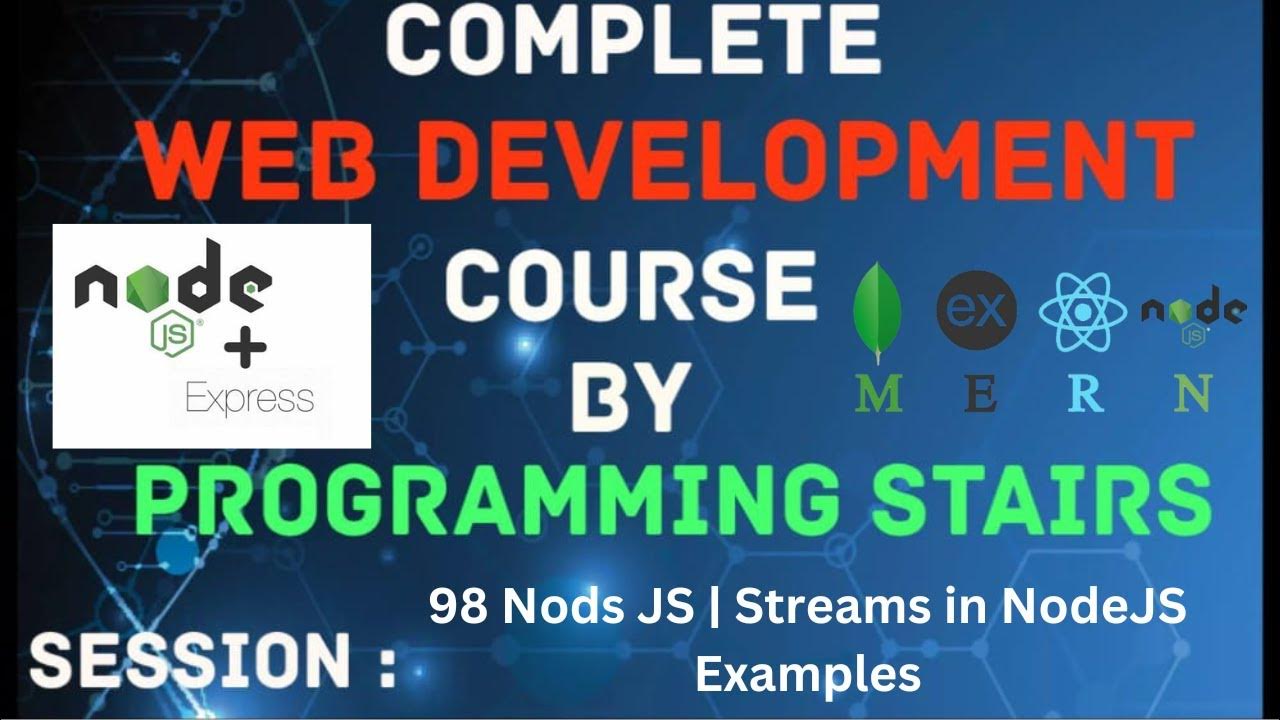 COMPLETE
WEB DEVELOPMENT
COURSE
BY
PROGRAMMING STAIRS

node JS + Express

ex node JS
M E R N

SESSION : 98 Nods JS | Streams in NodeJS Examples